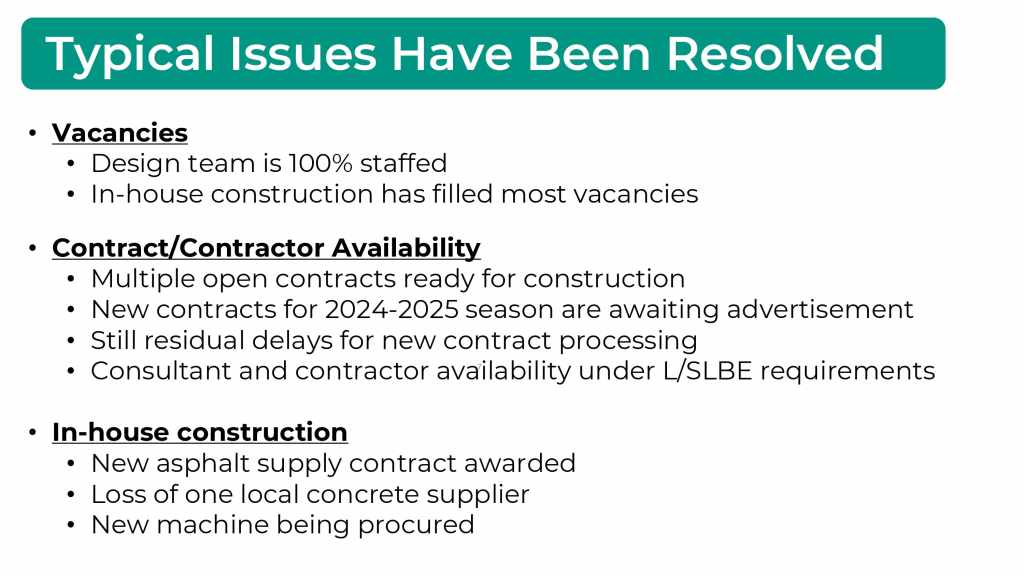 Typical Issues Have Been Resolved

• Vacancies
  • Design team is 100% staffed
  • In-house construction has filled most vacancies

• Contract/Contractor Availability
  • Multiple open contracts ready for construction
  • New contracts for 2024-2025 season are awaiting advertisement
  • Still residual delays for new contract processing
  • Consultant and contractor availability under L/SLBE requirements

• In-house construction
  • New asphalt supply contract awarded
  • Loss of one local concrete supplier
  • New machine being procured